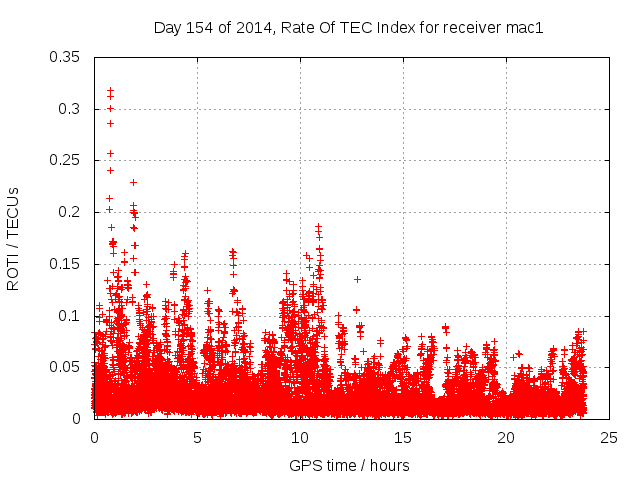 Day 154 of 2014, Rate Of TEC Index for receiver mac1

ROTI / TECUs

0.35
0.3
0.25
0.2
0.15
0.1
0.05
0

0
5
10
15
20
25

GPS time / hours